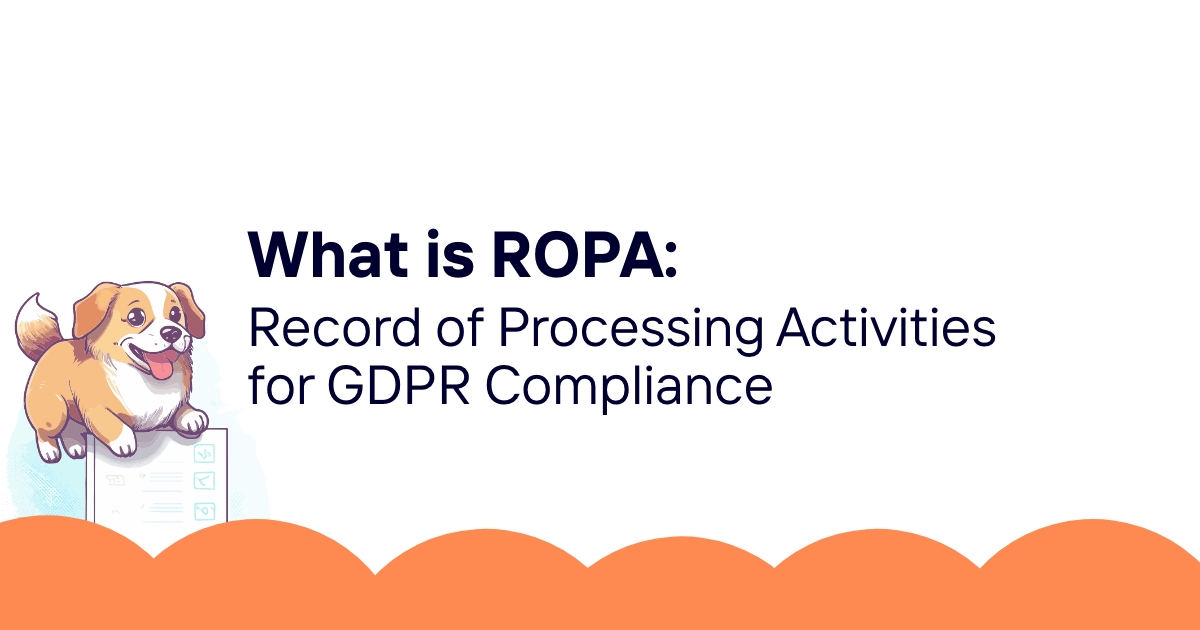 What is ROPA:
Record of Processing Activities for GDPR Compliance